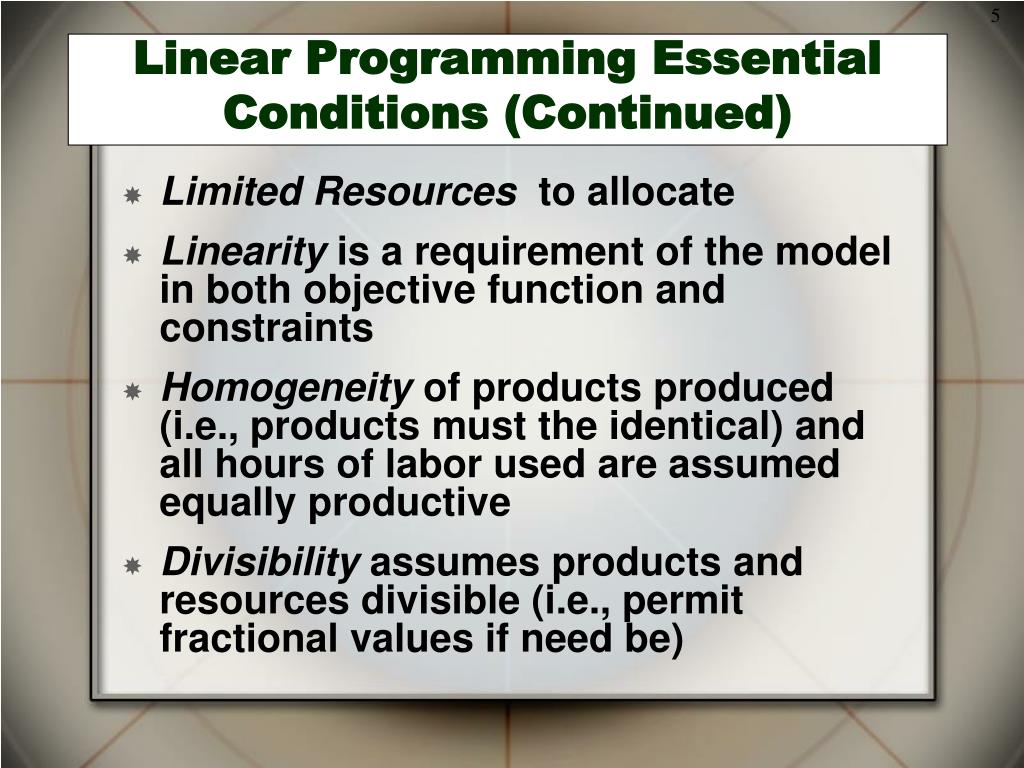 5

Linear Programming Essential Conditions (Continued)

Limited Resources to allocate

Linearity is a requirement of the model in both objective function and constraints

Homogeneity of products produced (i.e., products must the identical) and all hours of labor used are assumed equally productive

Divisibility assumes products and resources divisible (i.e., permit fractional values if need be)